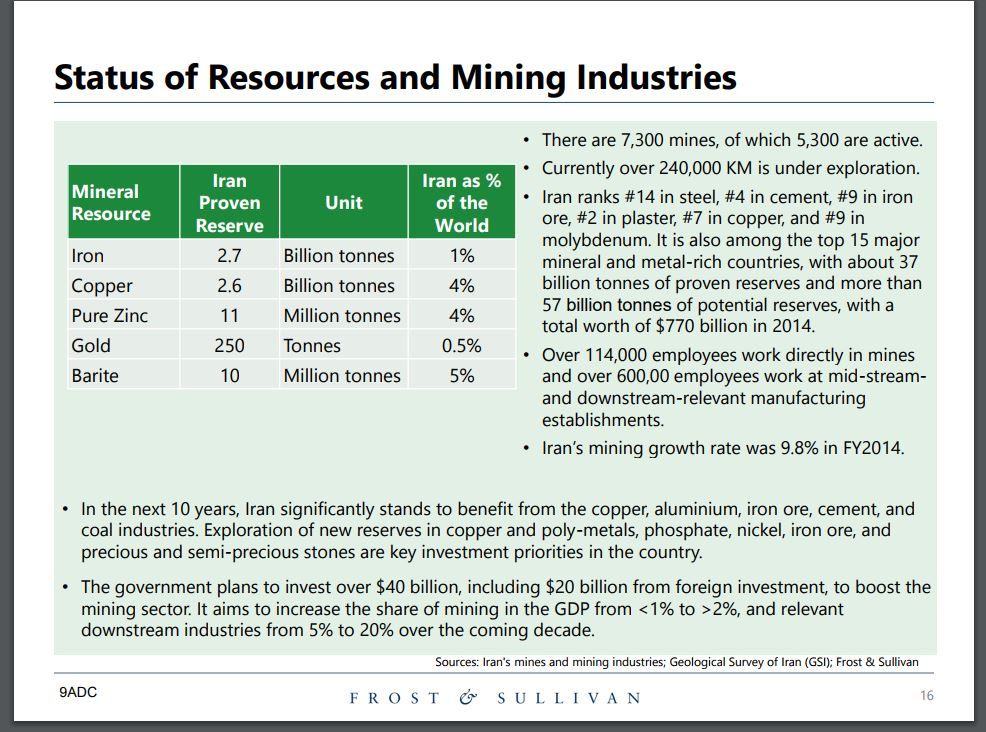 Status of Resources and Mining Industries

| Mineral Resource | Iran Proven Reserve | Unit | Iran as % of the World |
|---|---|---|---|
| Iron | 2.7 | Billion tonnes | 1% |
| Copper | 2.6 | Billion tonnes | 4% |
| Pure Zinc | 11 | Million tonnes | 4% |
| Gold | 250 | Tonnes | 0.5% |
| Barite | 10 | Million tonnes | 5% |

• There are 7,300 mines, of which 5,300 are active.

• Currently over 240,000 KM is under exploration.

• Iran ranks #14 in steel, #4 in cement, #9 in iron ore, #2 in plaster, #7 in copper, and #9 in molybdenum. It is also among the top 15 major mineral and metal-rich countries, with about 37 billion tonnes of proven reserves and more than 57 billion tonnes of potential reserves, with a total worth of $770 billion in 2014.

• Over 114,000 employees work directly in mines and over 600,00 employees work at mid-stream- and downstream-relevant manufacturing establishments.

• Iran's mining growth rate was 9.8% in FY2014.

• In the next 10 years, Iran significantly stands to benefit from the copper, aluminium, iron ore, cement, and coal industries. Exploration of new reserves in copper and poly-metals, phosphate, nickel, iron ore, and precious and semi-precious stones are key investment priorities in the country.

• The government plans to invest over $40 billion, including $20 billion from foreign investment, to boost the mining sector. It aims to increase the share of mining in the GDP from <1% to >2%, and relevant downstream industries from 5% to 20% over the coming decade.

Sources: Iran's mines and mining industries; Geological Survey of Iran (GSI); Frost & Sullivan

9ADC

FROST & SULLIVAN

16